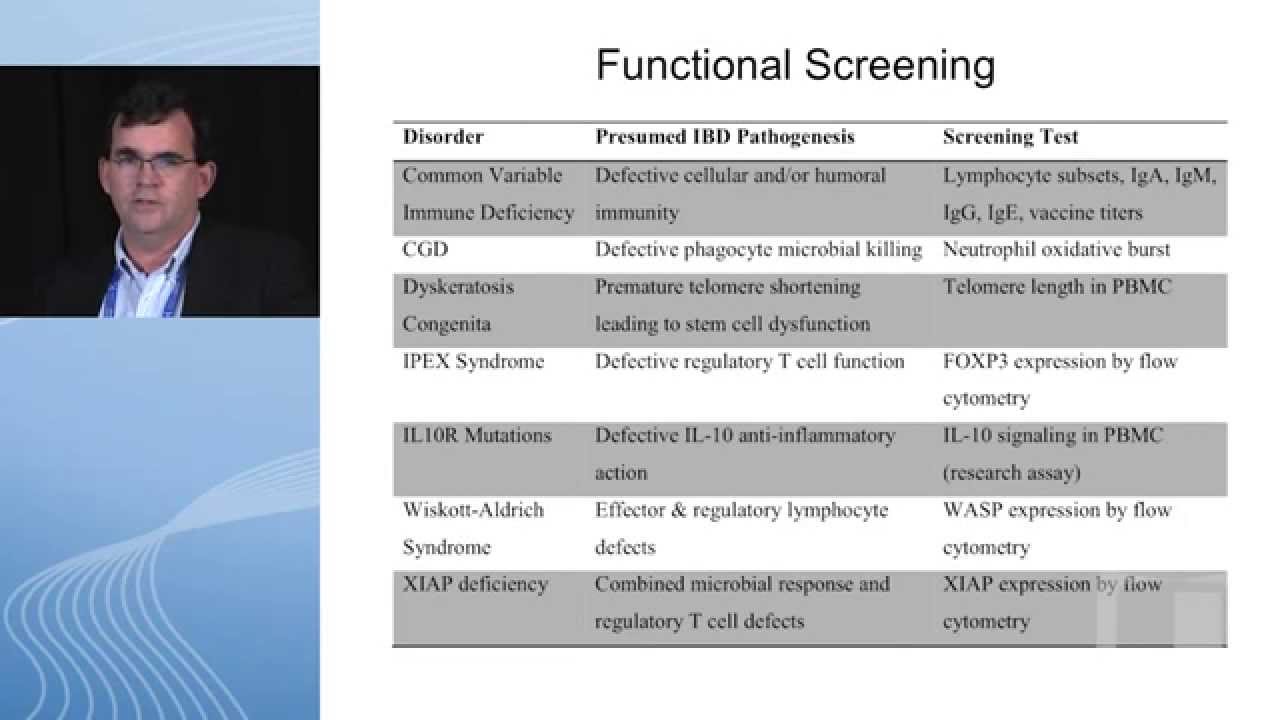 Functional Screening

| Disorder | Presumed IBD Pathogenesis | Screening Test |
|---|---|---|
| Common Variable Immune Deficiency | Defective cellular and/or humoral immunity | Lymphocyte subsets, IgA, IgM, IgG, IgE, vaccine titers |
| CGD | Defective phagocyte microbial killing | Neutrophil oxidative burst |
| Dyskeratosis Congenita | Premature telomere shortening leading to stem cell dysfunction | Telomere length in PBMC |
| IPEX Syndrome | Defective regulatory T cell function | FOXP3 expression by flow cytometry |
| IL10R Mutations | Defective IL-10 anti-inflammatory action | IL-10 signaling in PBMC (research assay) |
| Wiskott-Aldrich Syndrome | Effector & regulatory lymphocyte defects | WASP expression by flow cytometry |
| XIAP deficiency | Combined microbial response and regulatory T cell defects | XIAP expression by flow cytometry |